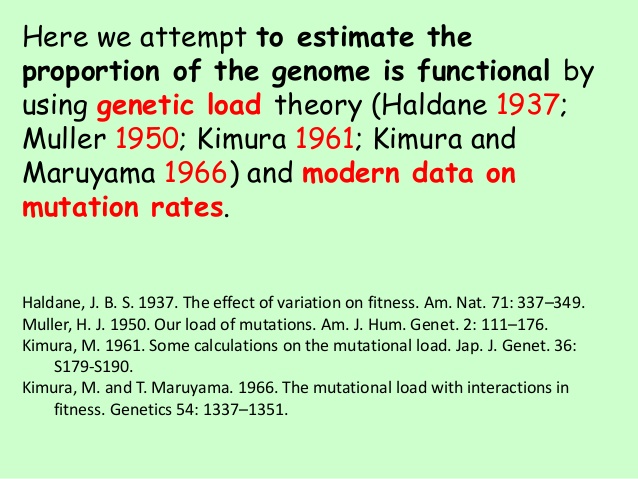 Here we attempt to estimate the proportion of the genome is functional by using genetic load theory (Haldane 1937; Muller 1950; Kimura 1961; Kimura and Maruyama 1966) and modern data on mutation rates.

Haldane, J. B. S. 1937. The effect of variation on fitness. Am. Nat. 71: 337–349.
Muller, H. J. 1950. Our load of mutations. Am. J. Hum. Genet. 2: 111–176.
Kimura, M. 1961. Some calculations on the mutational load. Jap. J. Genet. 36: S179-S190.
Kimura, M. and T. Maruyama. 1966. The mutational load with interactions in fitness. Genetics 54: 1337–1351.